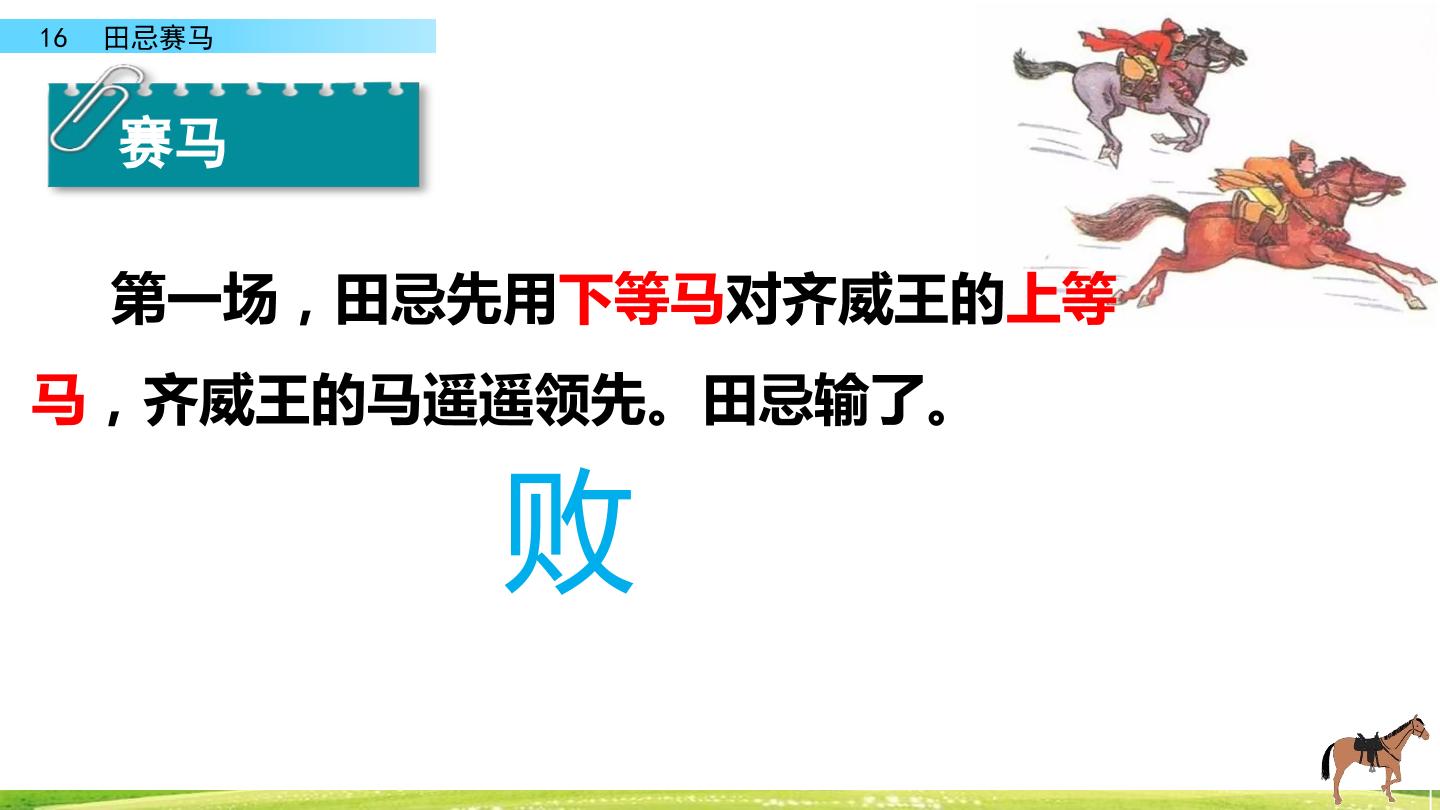 16 田忌赛马

赛马

第一场，田忌先用下等马对齐威王的上等马，齐威王的马遥遥领先。田忌输了。

败